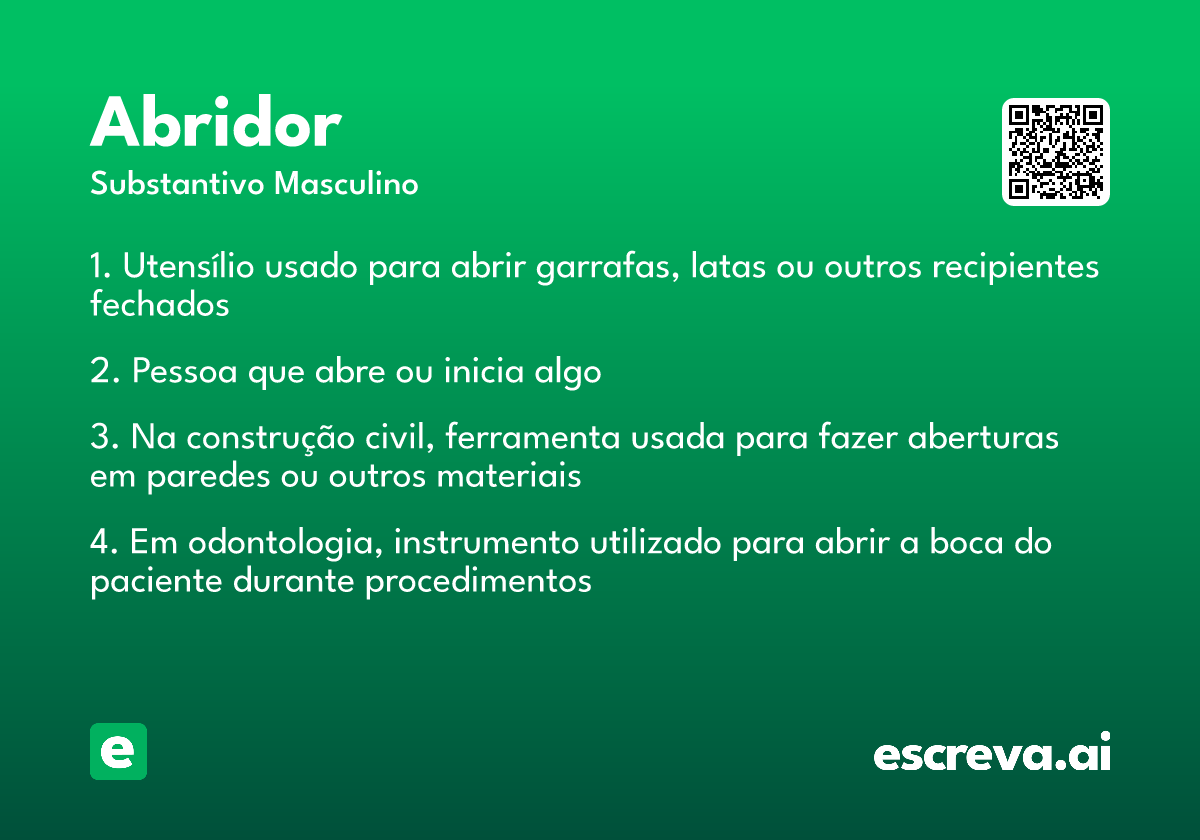 Abridor
Substantivo Masculino

1. Utensílio usado para abrir garrafas, latas ou outros recipientes fechados

2. Pessoa que abre ou inicia algo

3. Na construção civil, ferramenta usada para fazer aberturas em paredes ou outros materiais

4. Em odontologia, instrumento utilizado para abrir a boca do paciente durante procedimentos

e

escreva.ai